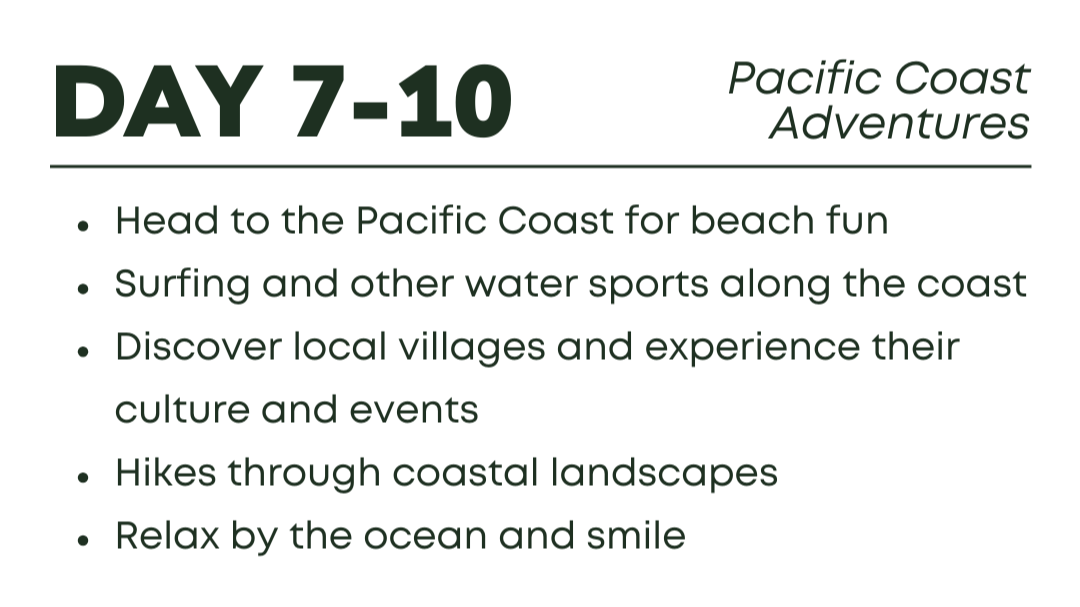 DAY 7-10

Pacific Coast Adventures

- Head to the Pacific Coast for beach fun
- Surfing and other water sports along the coast
- Discover local villages and experience their culture and events
- Hikes through coastal landscapes
- Relax by the ocean and smile